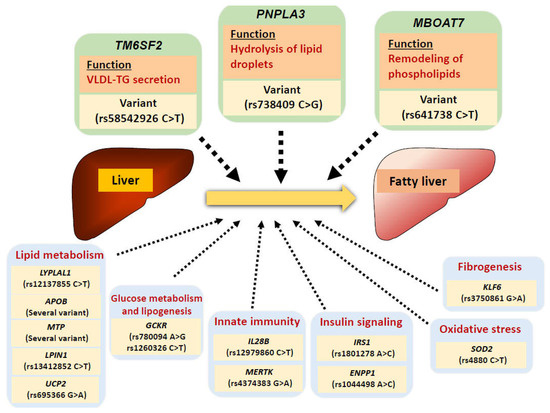 TM6SF2

Function
VLDL-TG secretion

Variant
(rs58542926 C>T)

PNPLA3

Function
Hydrolysis of lipid droplets

Variant
(rs738409 C>G)

MBOAT7

Function
Remodeling of phospholipids

Variant
(rs641738 C>T)

Liver

Fatty liver

Lipid metabolism

LYPLAL1
(rs12137855 C>T)

APOB
(Several variant)

MTP
(Several variant)

LPIN1
(rs13412852 C>T)

UCP2
(rs695366 G>A)

Glucose metabolism and lipogenesis

GCKR
(rs780094 A>G
rs1260326 C>T)

Innate immunity

IL28B
(rs12979860 C>T)

MERTK
(rs4374383 G>A)

Insulin signaling

IRS1
(rs1801278 A>C)

ENPP1
(rs1044498 A>C)

Fibrogenesis

KLF6
(rs3750861 G>A)

Oxidative stress

SOD2
(rs4880 C>T)